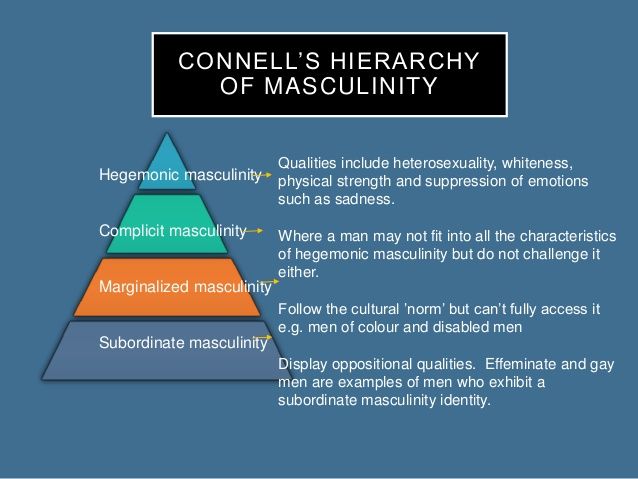 CONNELL'S HIERARCHY OF MASCULINITY

Hegemonic masculinity

Complicit masculinity

Marginalized masculinity

Subordinate masculinity

Qualities include heterosexuality, whiteness, physical strength and suppression of emotions such as sadness.

Where a man may not fit into all the characteristics of hegemonic masculinity but do not challenge it either.

Follow the cultural 'norm' but can't fully access it e.g. men of colour and disabled men

Display oppositional qualities. Effeminate and gay men are examples of men who exhibit a subordinate masculinity identity.